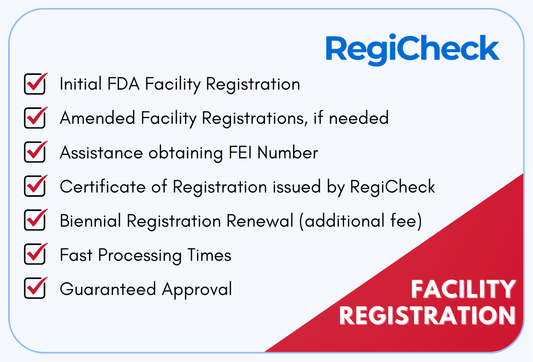 RegiCheck

Initial FDA Facility Registration

Amended Facility Registrations, if needed

Assistance obtaining FEI Number

Certificate of Registration issued by RegiCheck

Biennial Registration Renewal (additional fee)

Fast Processing Times

Guaranteed Approval

FACILITY REGISTRATION